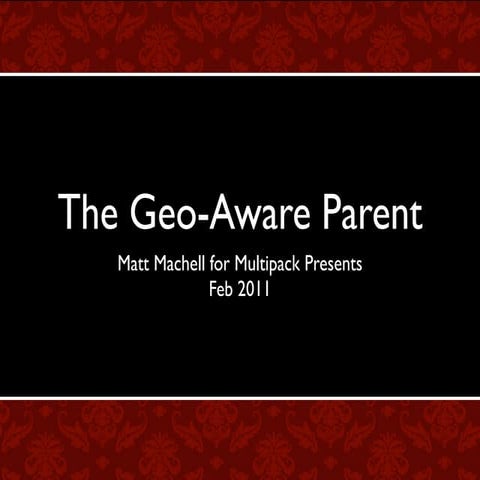 The Geo-Aware Parent

Matt Machell for Multipack Presents
Feb 2011